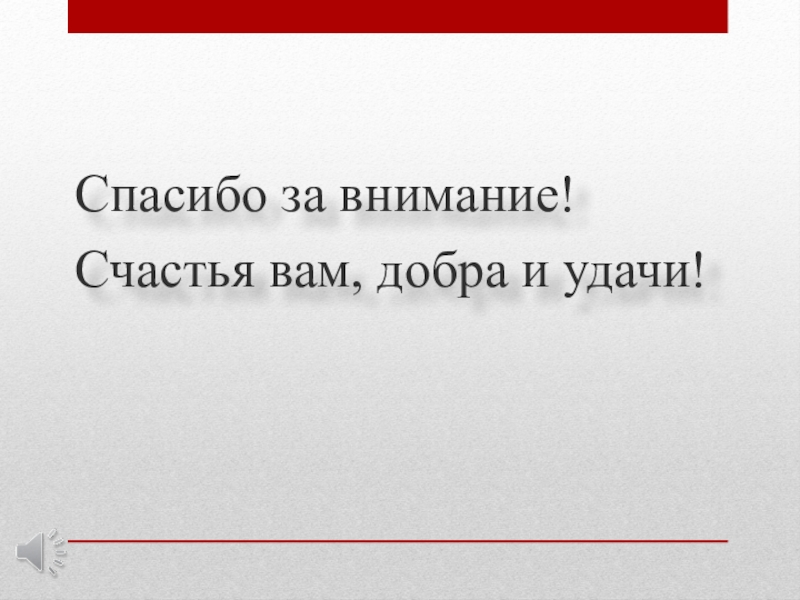 Спасибо за внимание!
Счастья вам, добра и удачи!